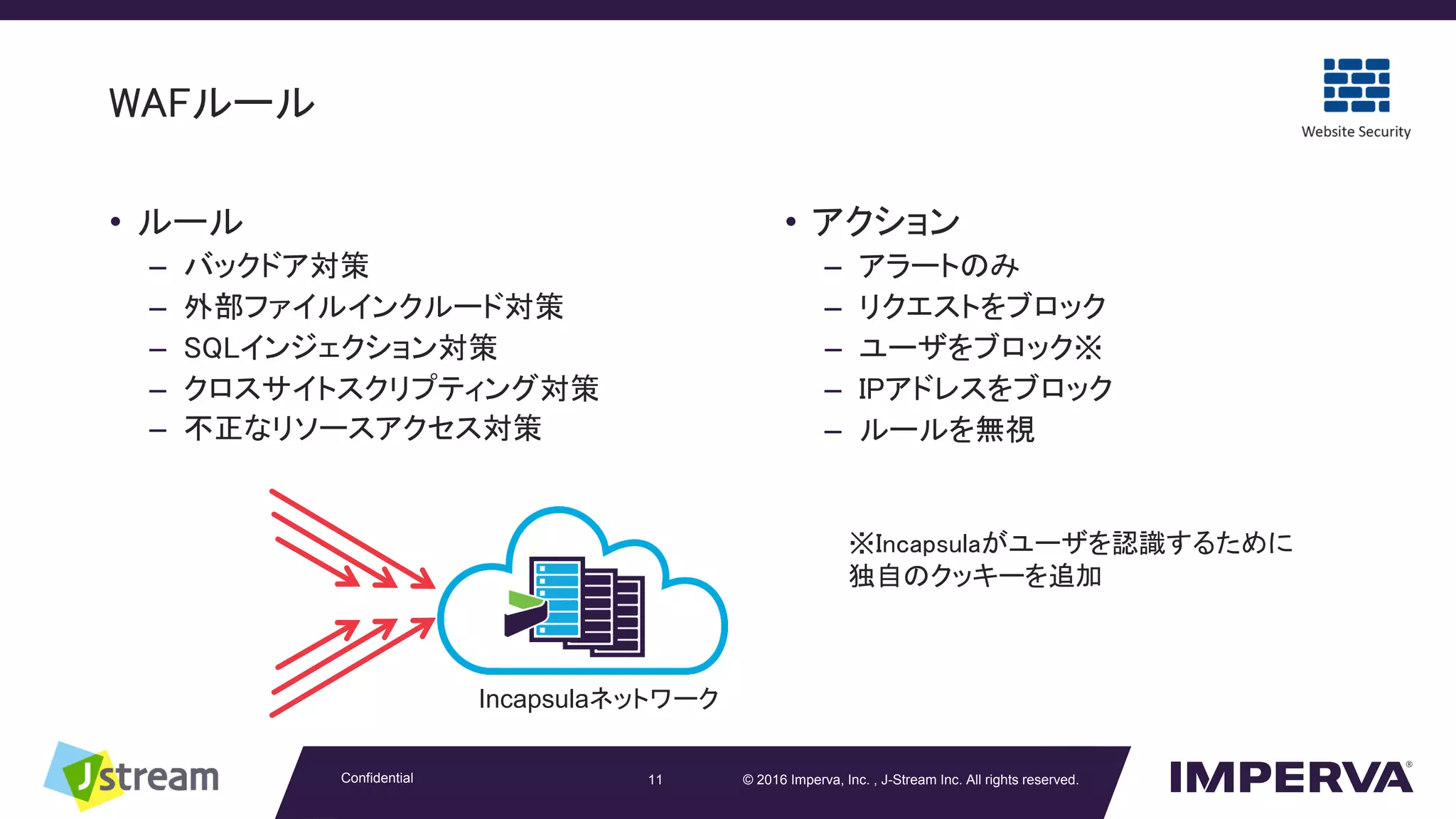 WAFルール

Website Security

• ルール
– バックドア対策
– 外部ファイルインクルード対策
– SQLインジェクション対策
– クロスサイトスクリプティング対策
– 不正なリソースアクセス対策

• アクション
– アラートのみ
– リクエストをブロック
– ユーザをブロック※
– IPアドレスをブロック
– ルールを無視

Incapsulaネットワーク

※Incapsulaがユーザを認識するために独自のクッキーを追加

Jstream

Confidential

11

© 2016 Imperva, Inc. , J-Stream Inc. All rights reserved.

IMPERVA®